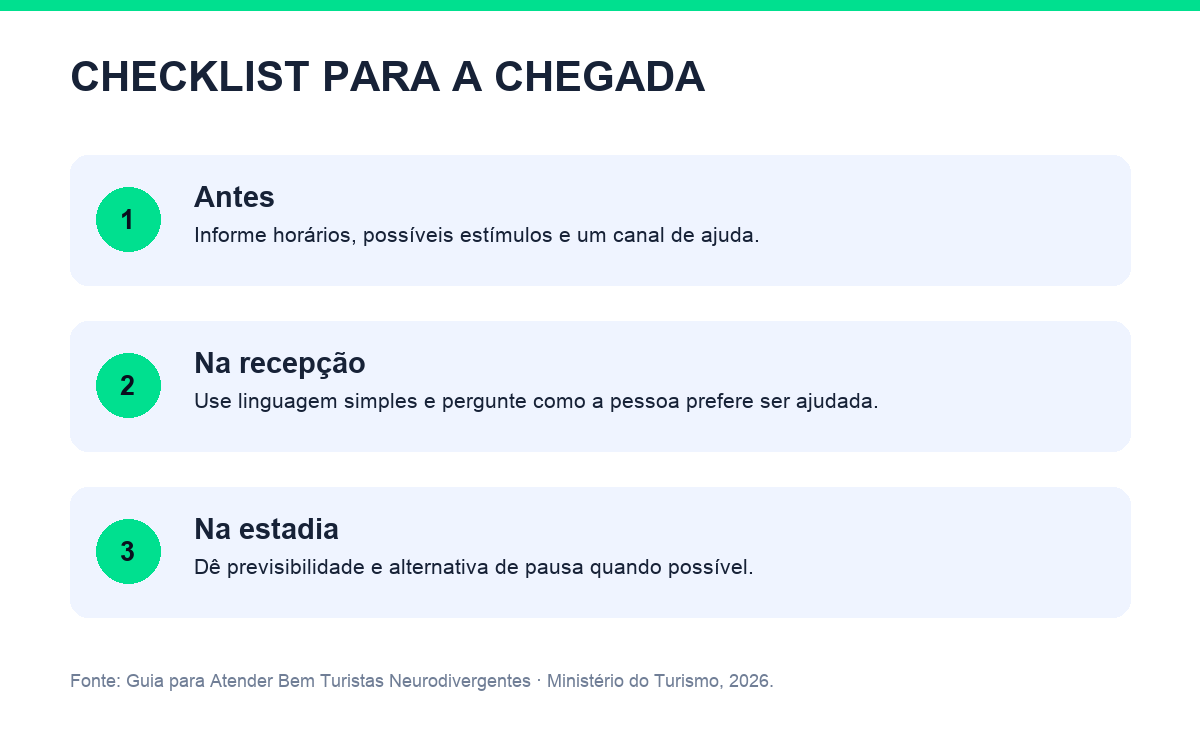 CHECKLIST PARA A CHEGADA

1
Antes
Informe horários, possíveis estímulos e um canal de ajuda.

2
Na recepção
Use linguagem simples e pergunte como a pessoa prefere ser ajudada.

3
Na estadia
Dê previsibilidade e alternativa de pausa quando possível.

Fonte: Guia para Atender Bem Turistas Neurodivergentes · Ministério do Turismo, 2026.